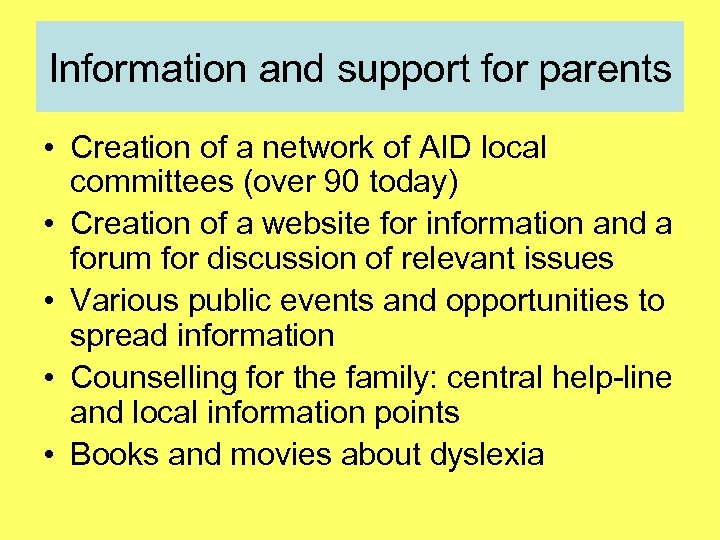 Information and support for parents

• Creation of a network of AID local committees (over 90 today)
• Creation of a website for information and a forum for discussion of relevant issues
• Various public events and opportunities to spread information
• Counselling for the family: central help-line and local information points
• Books and movies about dyslexia